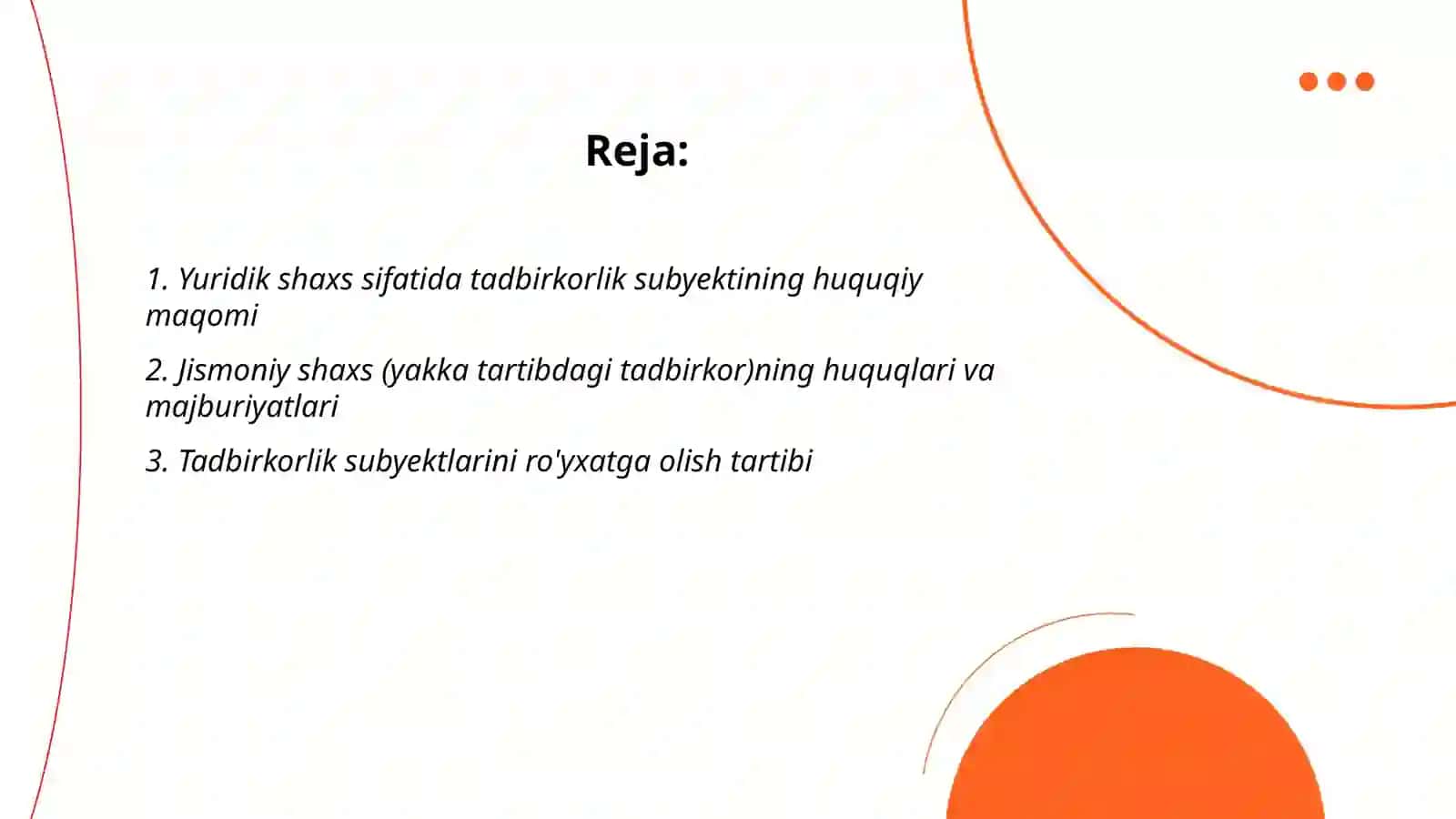 Reja:

1. Yuridik shaxs sifatida tadbirkorlik subyektining huquqiy maqomi

2. Jismoniy shaxs (yakka tartibdagi tadbirkor)ning huquqlari va majburiyatlari

3. Tadbirkorlik subyektlarini ro'yxatga olish tartibi